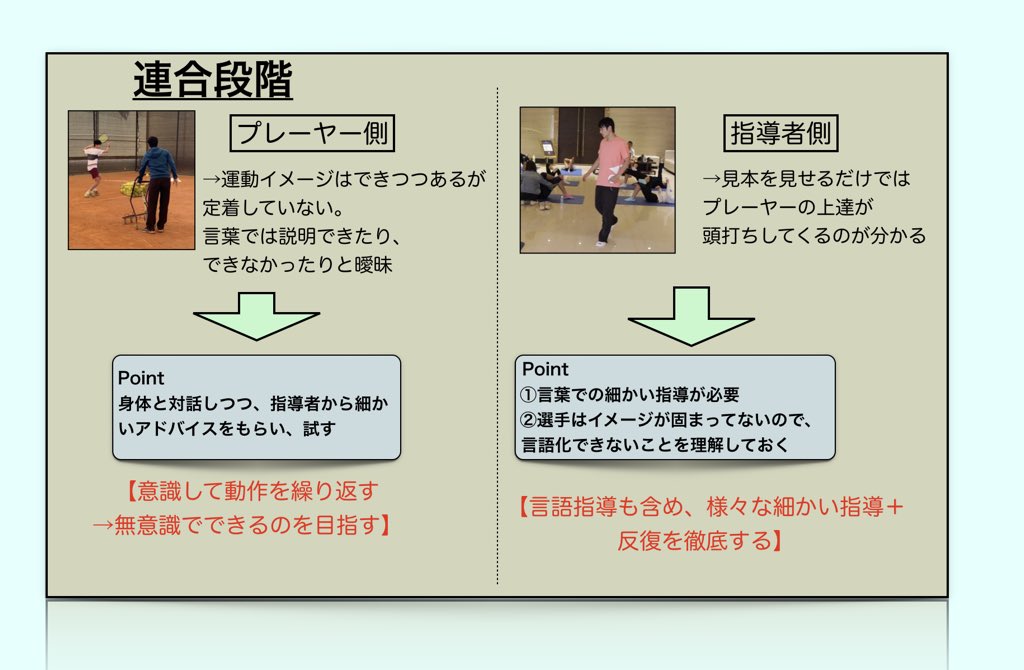 連合段階

プレーヤー側

→運動イメージはできつつあるが定着していない。
言葉では説明できたり、できなかったりと曖昧

Point
身体と対話しつつ、指導者から細かいアドバイスをもらい、試す

【意識して動作を繰り返す
→無意識でできるのを目指す】

指導者側

→見本を見せるだけではプレーヤーの上達が頭打ちしてくるのが分かる

Point
①言葉での細かい指導が必要
②選手はイメージが固まってないので、言語化できないことを理解しておく

【言語指導も含め、様々な細かい指導＋反復を徹底する】